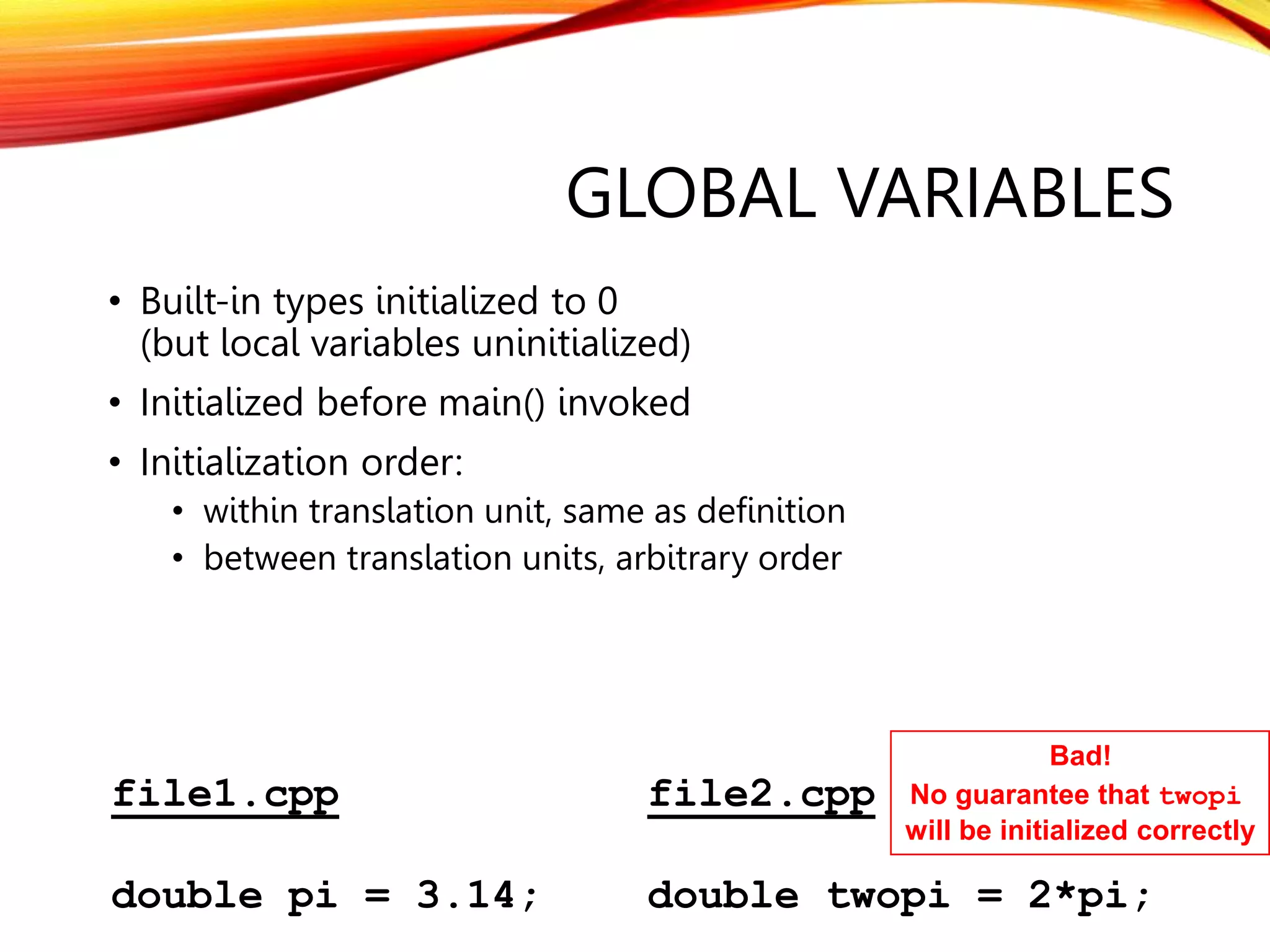 GLOBAL VARIABLES

• Built-in types initialized to 0
(but local variables uninitialized)

• Initialized before main() invoked

• Initialization order:
 • within translation unit, same as definition
 • between translation units, arbitrary order

file1.cpp

double pi = 3.14;

file2.cpp

double twopi = 2*pi;

Bad!
No guarantee that twopi will be initialized correctly